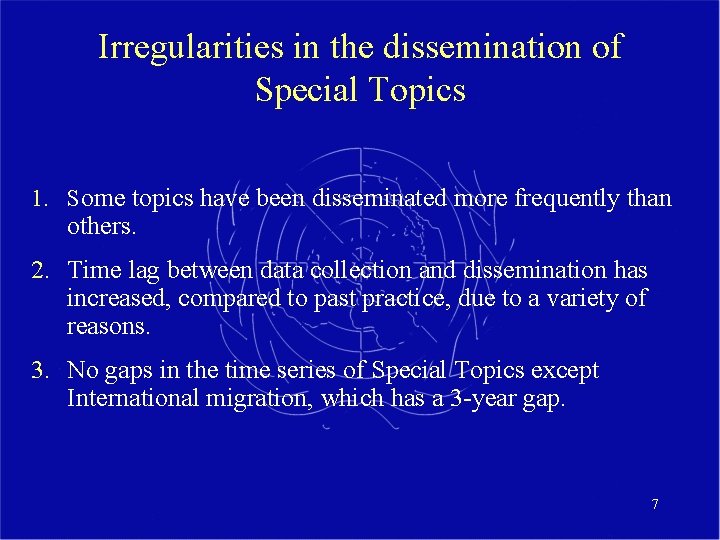 Irregularities in the dissemination of Special Topics

1. Some topics have been disseminated more frequently than others.

2. Time lag between data collection and dissemination has increased, compared to past practice, due to a variety of reasons.

3. No gaps in the time series of Special Topics except International migration, which has a 3-year gap.

7